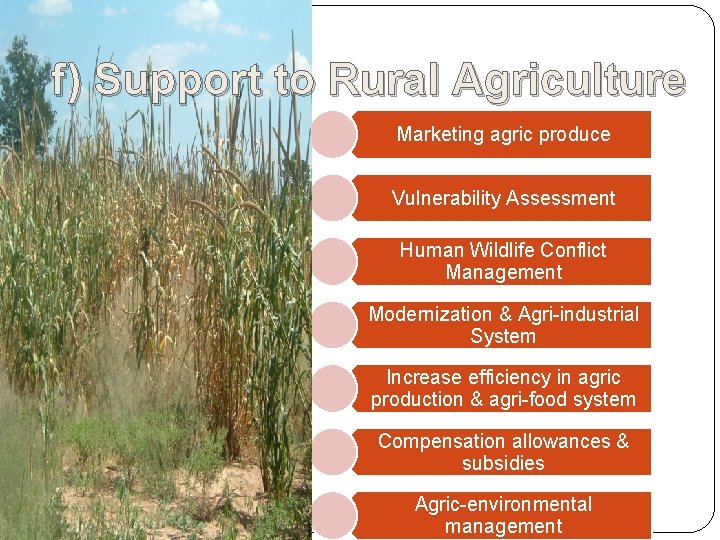 f) Support to Rural Agriculture

Marketing agric produce

Vulnerability Assessment

Human Wildlife Conflict Management

Modernization & Agri-industrial System

Increase efficiency in agric production & agri-food system

Compensation allowances & subsidies

Agric-environmental management